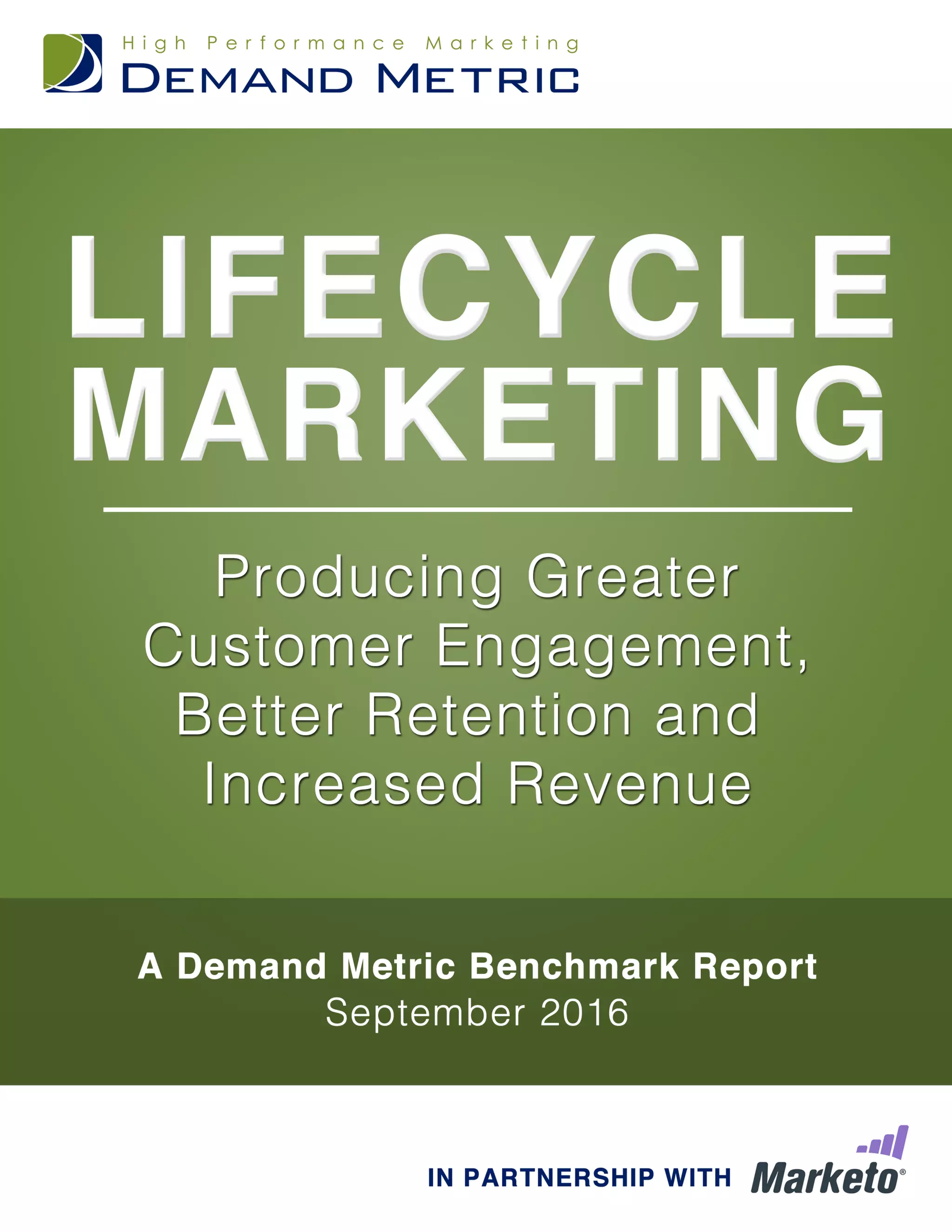 High Performance Marketing
DEMAND METRIC

LIFECYCLE MARKETING

Producing Greater Customer Engagement, Better Retention and Increased Revenue

A Demand Metric Benchmark Report
September 2016

IN PARTNERSHIP WITH Marketo®